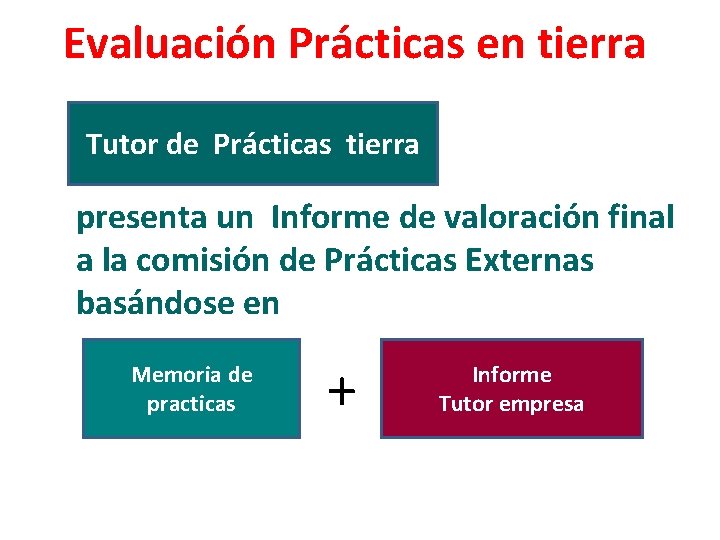 Evaluación Prácticas en tierra

Tutor de Prácticas tierra

presenta un Informe de valoración final a la comisión de Prácticas Externas basándose en

Memoria de practicas

+

Informe
Tutor empresa